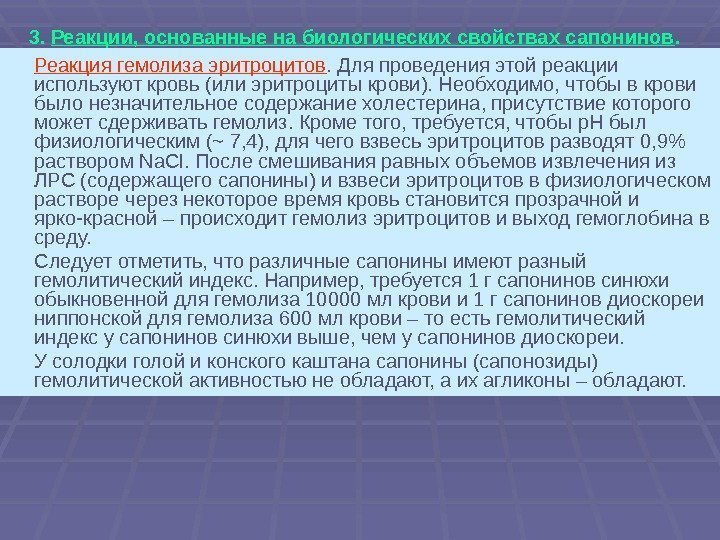 3. Реакции, основанные на биологических свойствах сапонинов.

Реакция гемолиза эритроцитов. Для проведения этой реакции используют кровь (или эритроциты крови). Необходимо, чтобы в крови было незначительное содержание холестерина, присутствие которого может сдерживать гемолиз. Кроме того, требуется, чтобы pH был физиологическим (~ 7,4), для чего взвесь эритроцитов разводят 0,9% раствором NaCl. После смешивания равных объемов извлечения из ЛРС (содержащего сапонины) и взвеси эритроцитов в физиологическом растворе через некоторое время кровь становится прозрачной и ярко-красной – происходит гемолиз эритроцитов и выход гемоглобина в среду.

Следует отметить, что различные сапонины имеют разный гемолитический индекс. Например, требуется 1 г сапонинов синюхи обыкновенной для гемолиза 10000 мл крови и 1 г сапонинов диоскореи ниппонской для гемолиза 600 мл крови – то есть гемолитический индекс у сапонинов синюхи выше, чем у сапонинов диоскореи.

У солодки голой и конского каштана сапонины (сапонозиды) гемолитической активностью не обладают, а их агликоны – обладают.